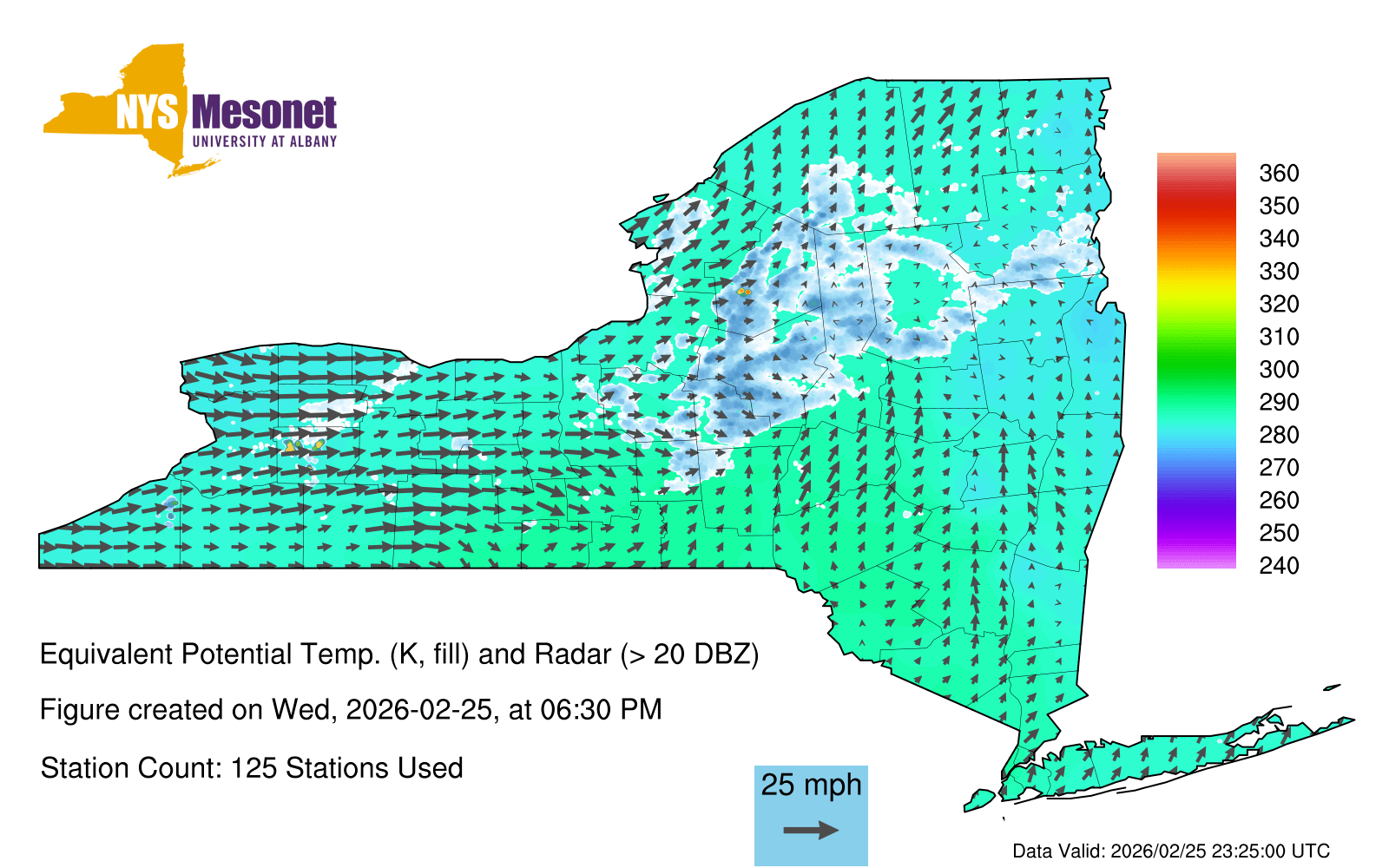 NYS Mesonet
UNIVERSITY AT ALBANY

360
350
340
330
320
310
300
290
280
270
260
250
240

Equivalent Potential Temp. (K, fill) and Radar (> 20 DBZ)

Figure created on Wed, 2026-02-25, at 06:30 PM

Station Count: 125 Stations Used

25 mph

Data Valid: 2026/02/25 23:25:00 UTC